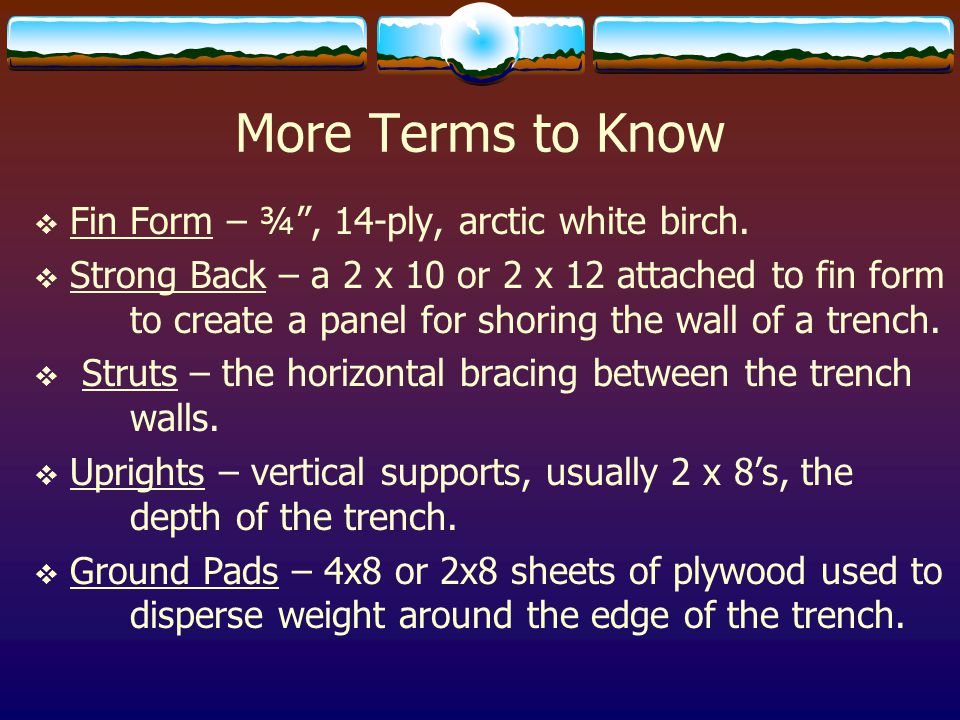 More Terms to Know

❖ Fin Form – ¾”, 14-ply, arctic white birch.

❖ Strong Back – a 2 x 10 or 2 x 12 attached to fin form to create a panel for shoring the wall of a trench.

❖ Struts – the horizontal bracing between the trench walls.

❖ Uprights – vertical supports, usually 2 x 8’s, the depth of the trench.

❖ Ground Pads – 4x8 or 2x8 sheets of plywood used to disperse weight around the edge of the trench.